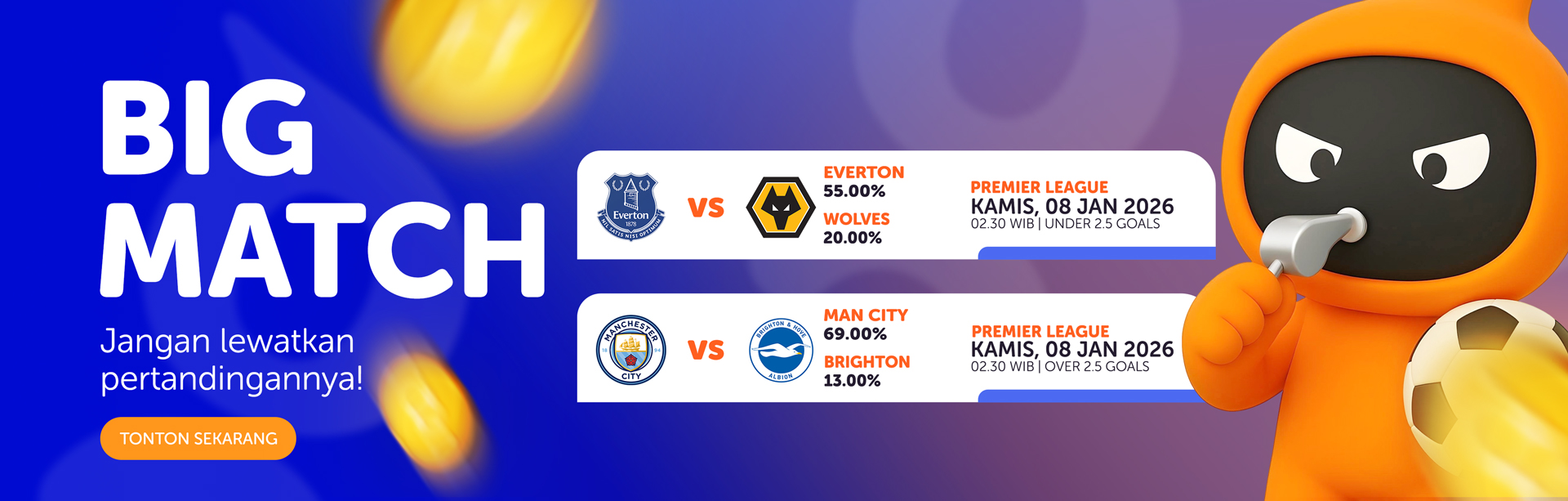 BIG MATCH

Jangan lewatkan pertandingannya!

TONTON SEKARANG

Everton 1878 NIL SATIS NISI OPTIMUM

VS

EVERTON
55.00%

WOLVES
20.00%

PREMIER LEAGUE
KAMIS, 08 JAN 2026
02.30 WIB | UNDER 2.5 GOALS

MANCHESTER CITY 18 94

VS

BRIGHTON & HOVE ALBION

MAN CITY
69.00%

BRIGHTON
13.00%

PREMIER LEAGUE
KAMIS, 08 JAN 2026
02.30 WIB | OVER 2.5 GOALS